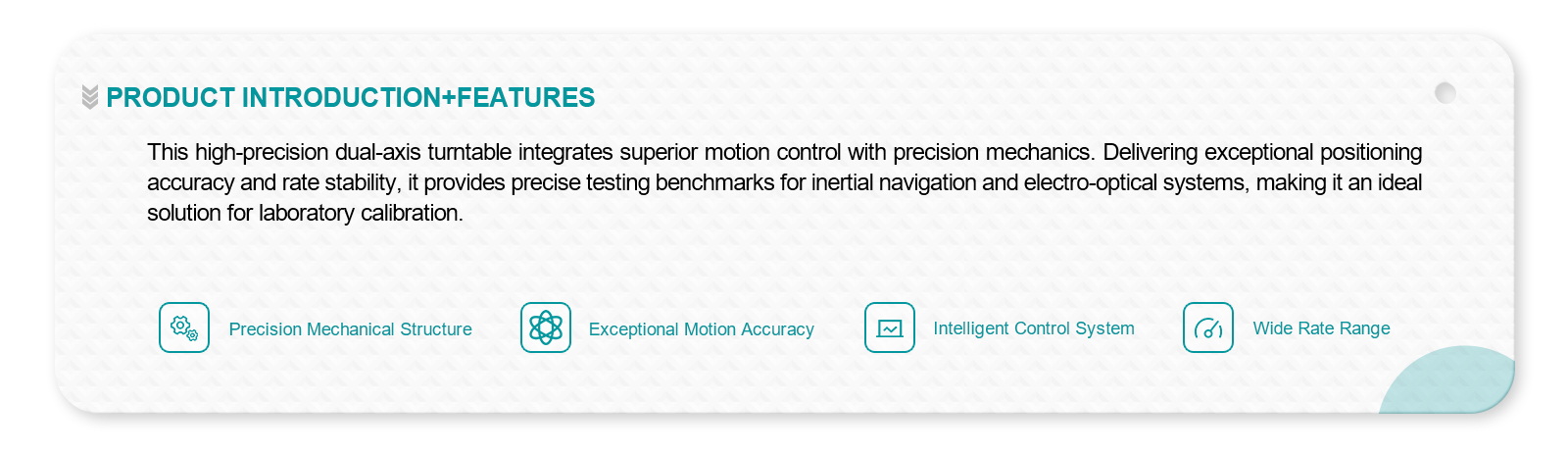 PRODUCT INTRODUCTION+FEATURES

This high-precision dual-axis turntable integrates superior motion control with precision mechanics. Delivering exceptional positioning accuracy and rate stability, it provides precise testing benchmarks for inertial navigation and electro-optical systems, making it an ideal solution for laboratory calibration.

Precision Mechanical Structure

Exceptional Motion Accuracy

Intelligent Control System

Wide Rate Range